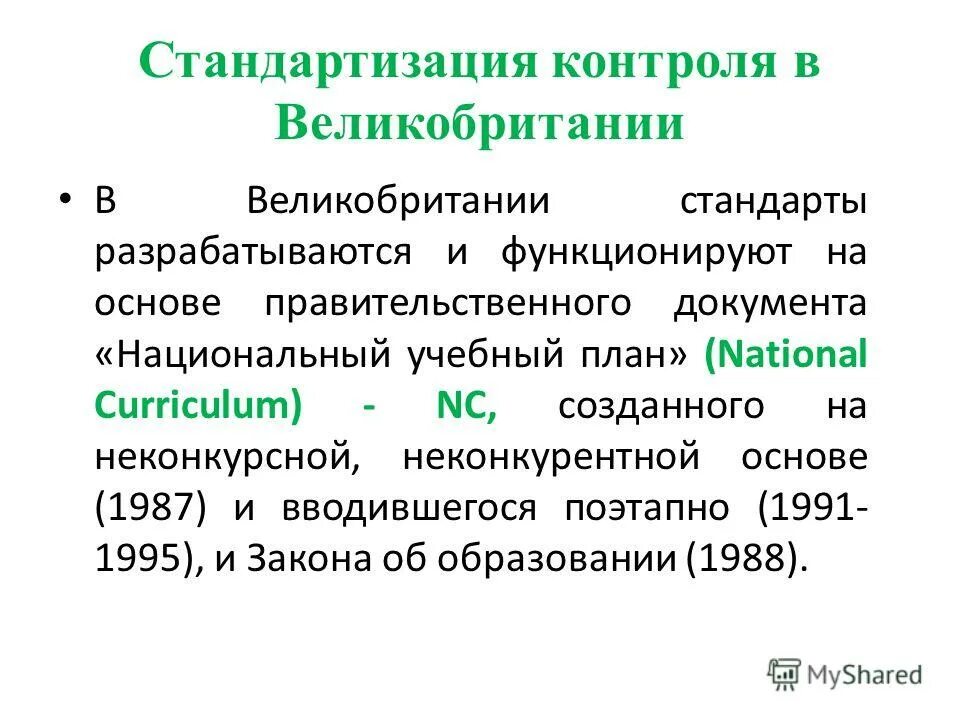 Стандартизация контроля в Великобритании

• В Великобритании стандарты разрабатываются и функционируют на основе правительственного документа «Национальный учебный план» (National Curriculum) - NC, созданного на неконкурсной, неконкурентной основе (1987) и вводившегося поэтапно (1991-1995), и Закона об образовании (1988).

MyShared